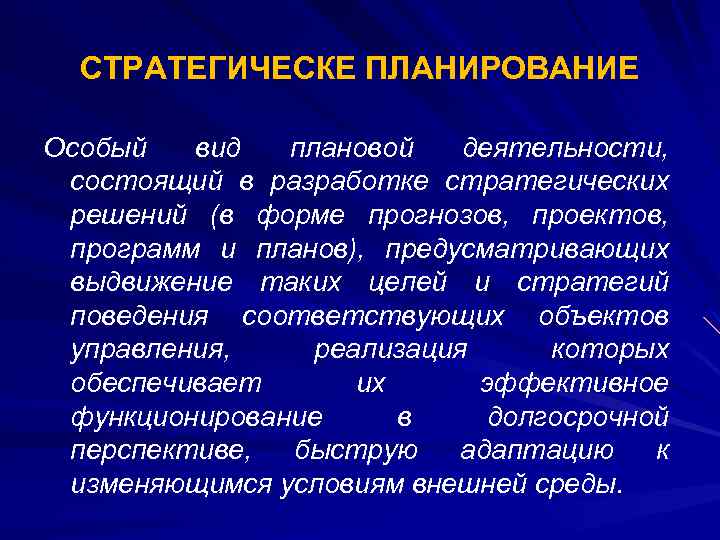 СТРАТЕГИЧЕСКЕ ПЛАНИРОВАНИЕ

Особый вид плановой деятельности, состоящий в разработке стратегических решений (в форме прогнозов, проектов, программ и планов), предусматривающих выдвижение таких целей и стратегий поведения соответствующих объектов управления, реализация которых обеспечивает их эффективное функционирование в долгосрочной перспективе, быструю адаптацию к изменяющимся условиям внешней среды.